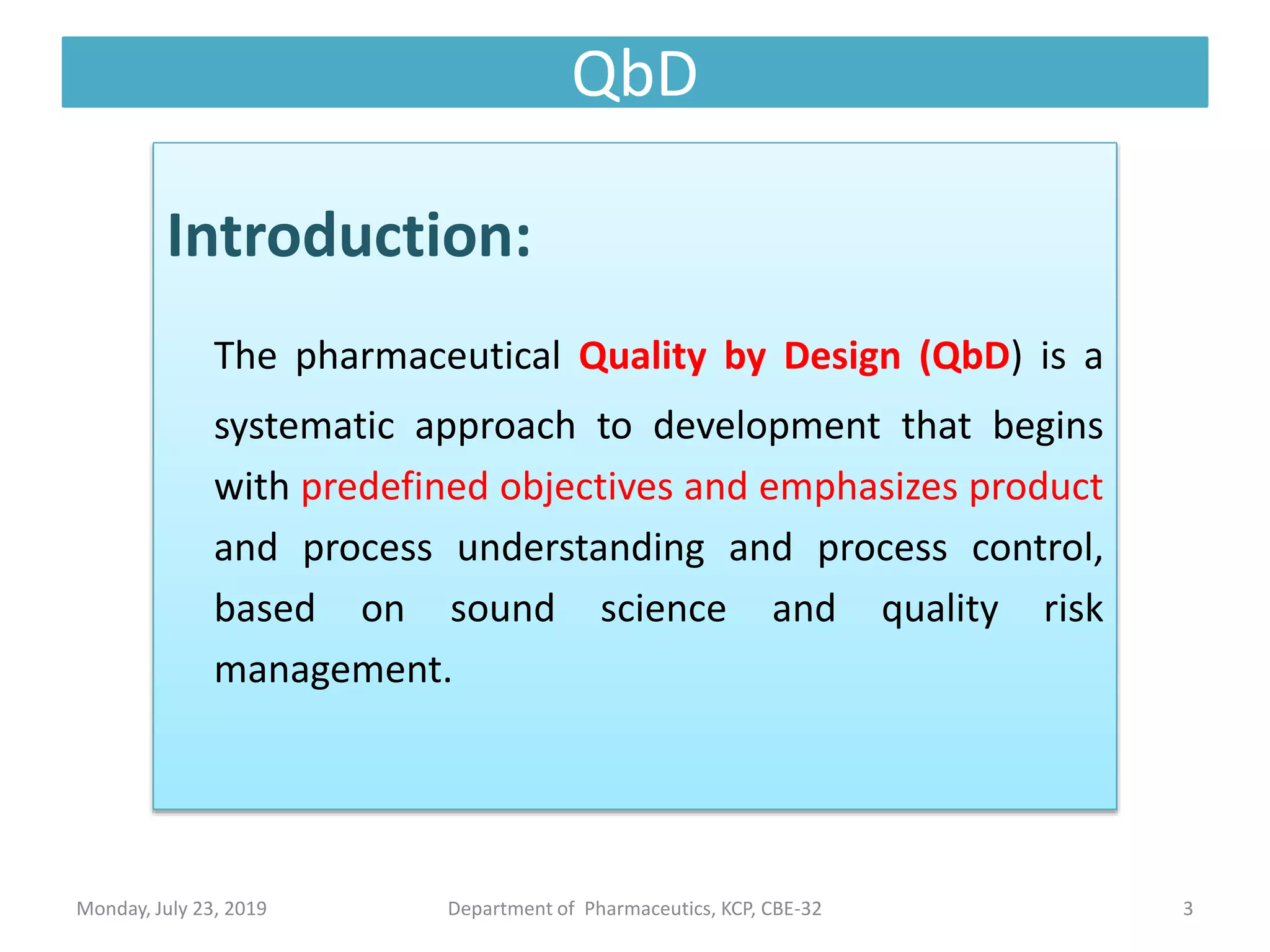 QbD

Introduction:

The pharmaceutical Quality by Design (QbD) is a systematic approach to development that begins with predefined objectives and emphasizes product and process understanding and process control, based on sound science and quality risk management.

Monday, July 23, 2019

Department of Pharmaceutics, KCP, CBE-32

3